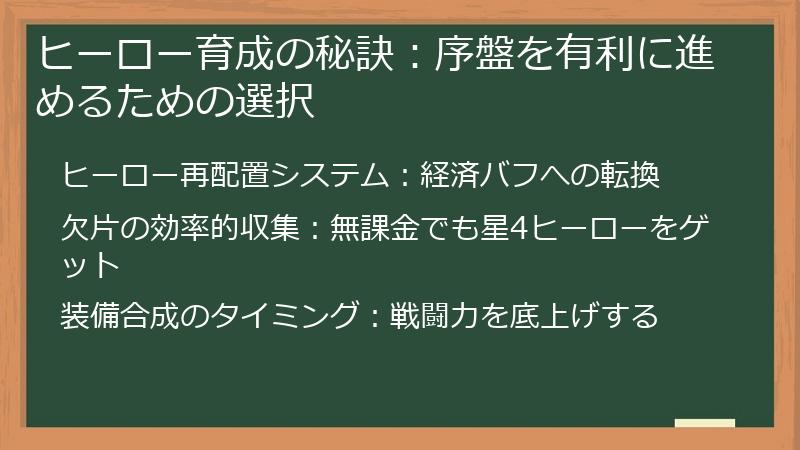 ヒーロー育成の秘訣：序盤を有利に進めるための選択

ヒーロー再配置システム：経済バフへの転換

欠片の効率的収集：無課金でも星4ヒーローをゲット

装備合成のタイミング：戦闘力を底上げする